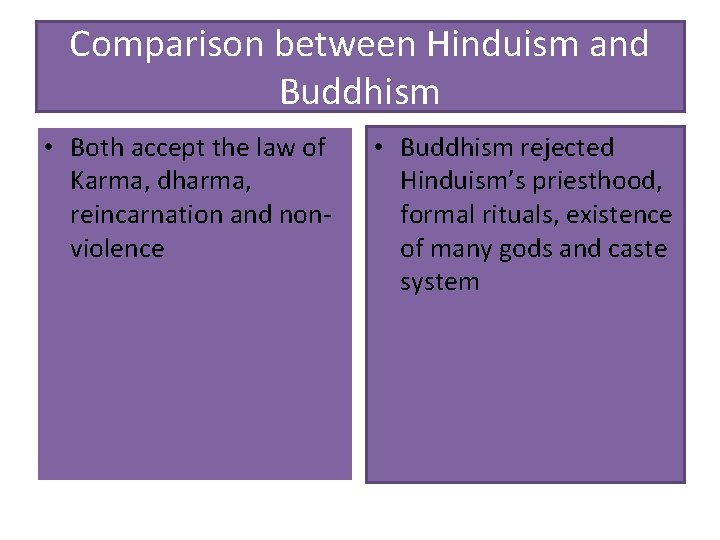 Comparison between Hinduism and Buddhism

• Both accept the law of Karma, dharma, reincarnation and non-violence

• Buddhism rejected Hinduism's priesthood, formal rituals, existence of many gods and caste system